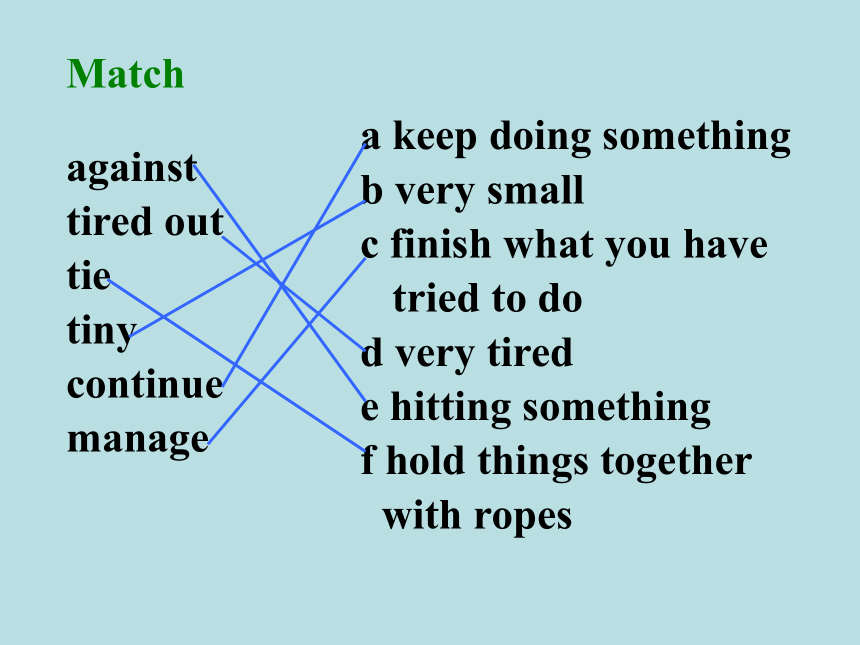 Match

against
tired out
tie
tiny
continue
manage

a keep doing something
b very small
c finish what you have tried to do
d very tired
e hitting something
f hold things together with ropes